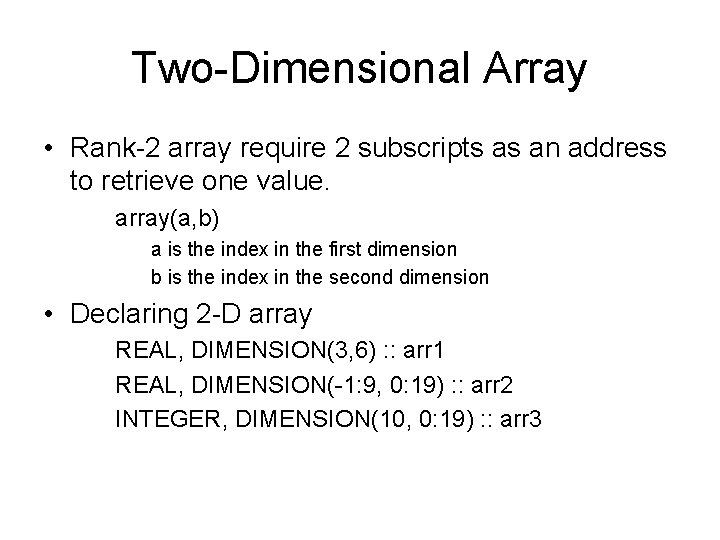 Two-Dimensional Array

• Rank-2 array require 2 subscripts as an address to retrieve one value.

array(a,b)

a is the index in the first dimension

b is the index in the second dimension

• Declaring 2-D array

REAL, DIMENSION(3,6) :: arr1

REAL, DIMENSION(-1:9, 0:19) :: arr2

INTEGER, DIMENSION(10, 0:19) :: arr3